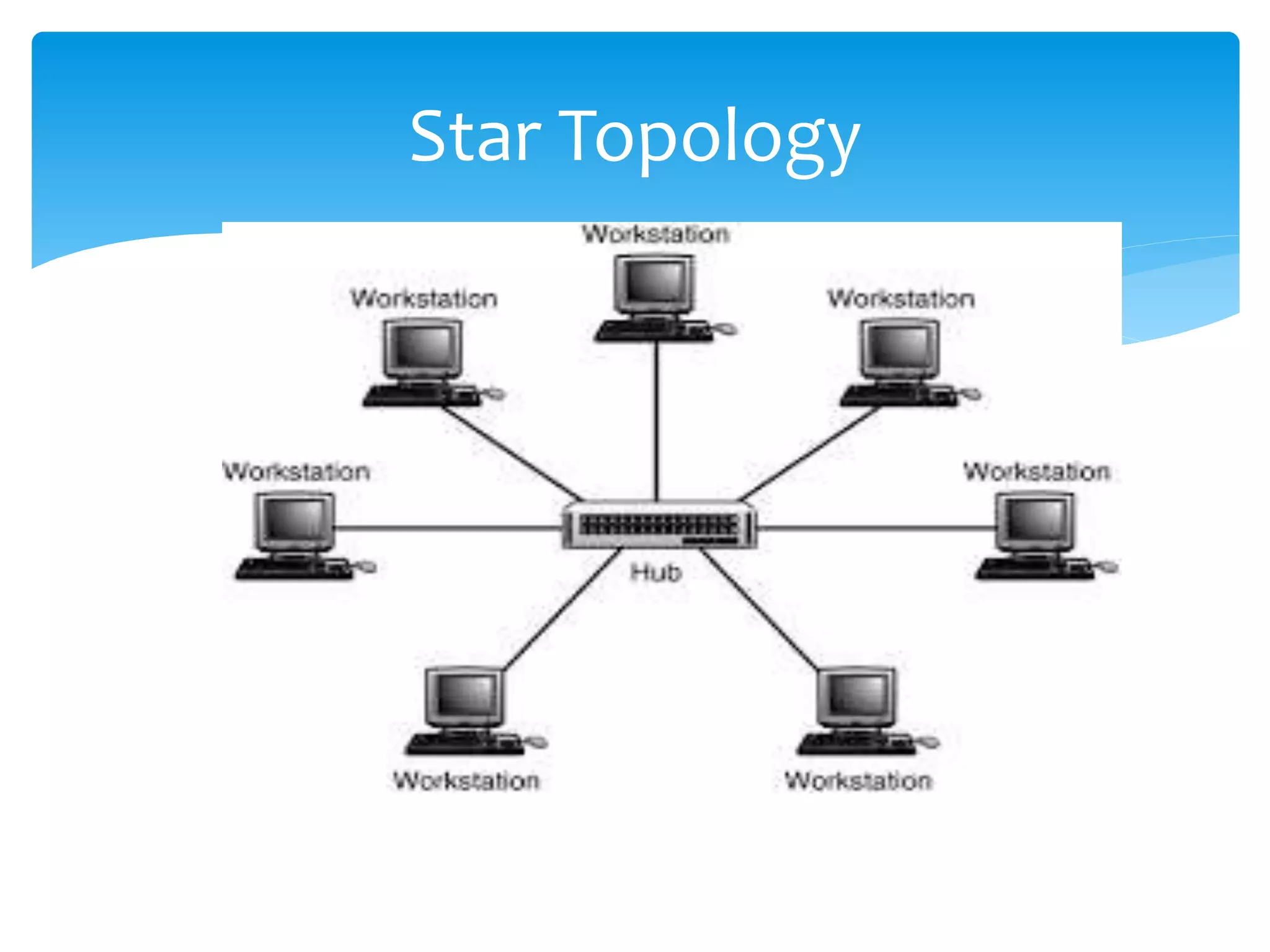 Star Topology

Workstation

Workstation

Workstation

Workstation

Workstation

Hub

Workstation

Workstation